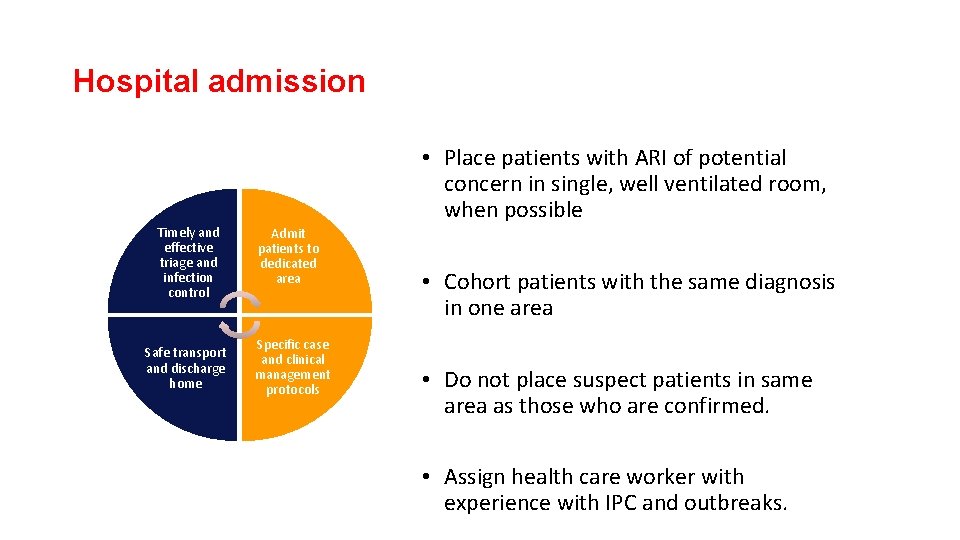 Hospital admission

Timely and effective triage and infection control

Admit patients to dedicated area

Safe transport and discharge home

Specific case and clinical management protocols

• Place patients with ARI of potential concern in single, well ventilated room, when possible

• Cohort patients with the same diagnosis in one area

• Do not place suspect patients in same area as those who are confirmed.

• Assign health care worker with experience with IPC and outbreaks.